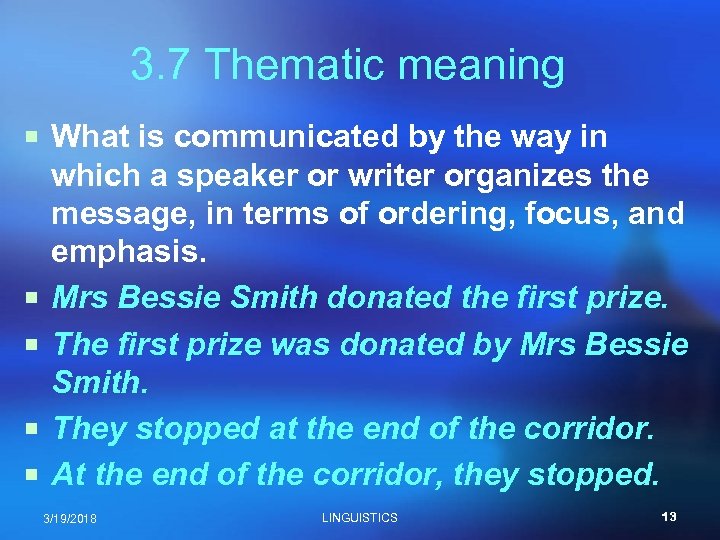 3.7 Thematic meaning

What is communicated by the way in which a speaker or writer organizes the message, in terms of ordering, focus, and emphasis.

Mrs Bessie Smith donated the first prize.

The first prize was donated by Mrs Bessie Smith.

They stopped at the end of the corridor.

At the end of the corridor, they stopped.

3/19/2018 LINGUISTICS 13